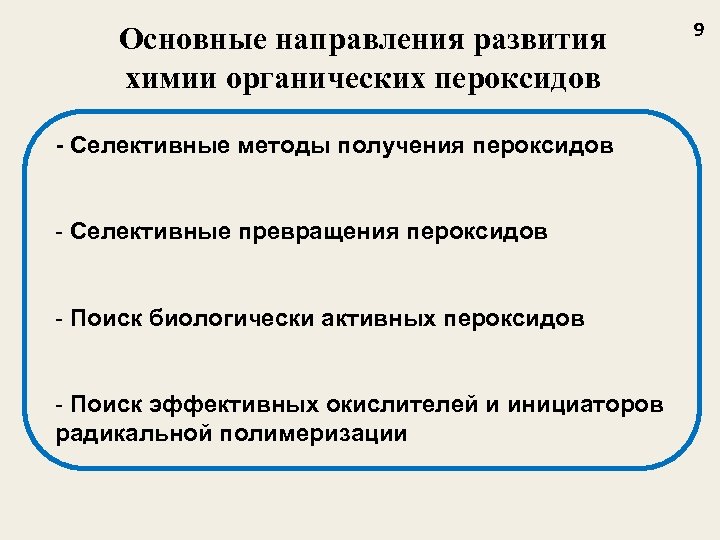 9

Основные направления развития химии органических пероксидов

- Селективные методы получения пероксидов

- Селективные превращения пероксидов

- Поиск биологически активных пероксидов

- Поиск эффективных окислителей и инициаторов радикальной полимеризации